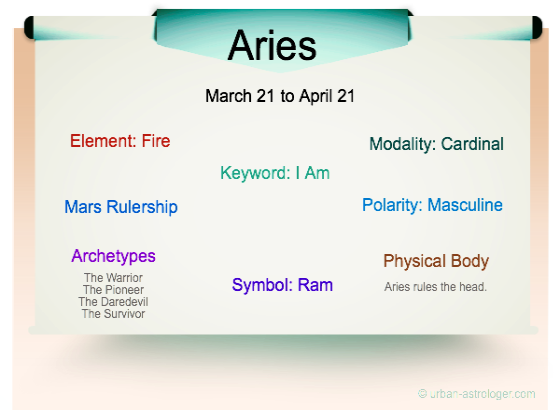 Aries

March 21 to April 21

Element: Fire

Modality: Cardinal

Keyword: I Am

Mars Rulership

Polarity: Masculine

Archetypes

The Warrior
The Pioneer
The Daredevil
The Survivor

Symbol: Ram

Physical Body

Aries rules the head.

© urban-astrologer.com